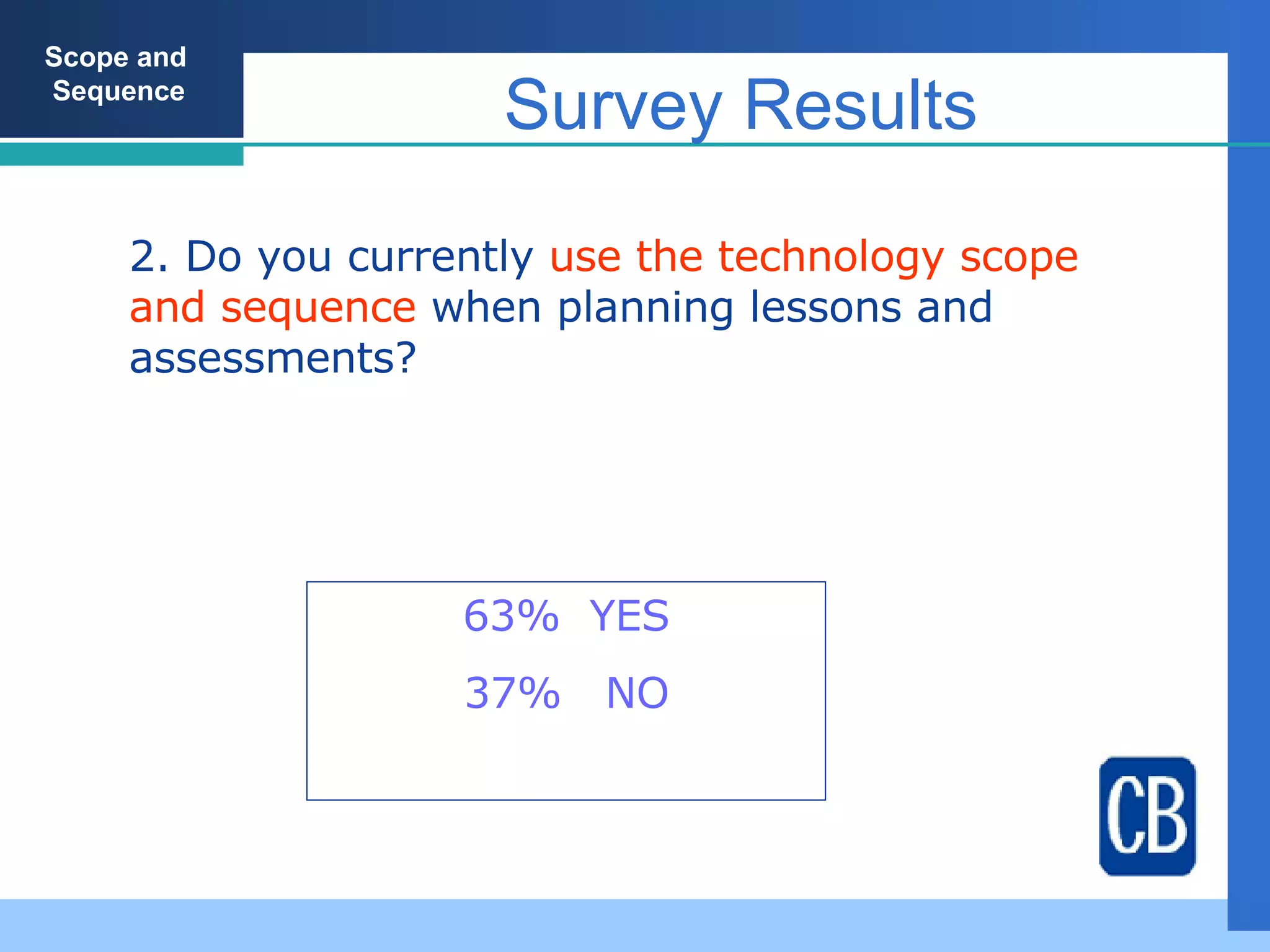 Scope and Sequence

Survey Results

2. Do you currently use the technology scope and sequence when planning lessons and assessments?

63% YES

37% NO

CB